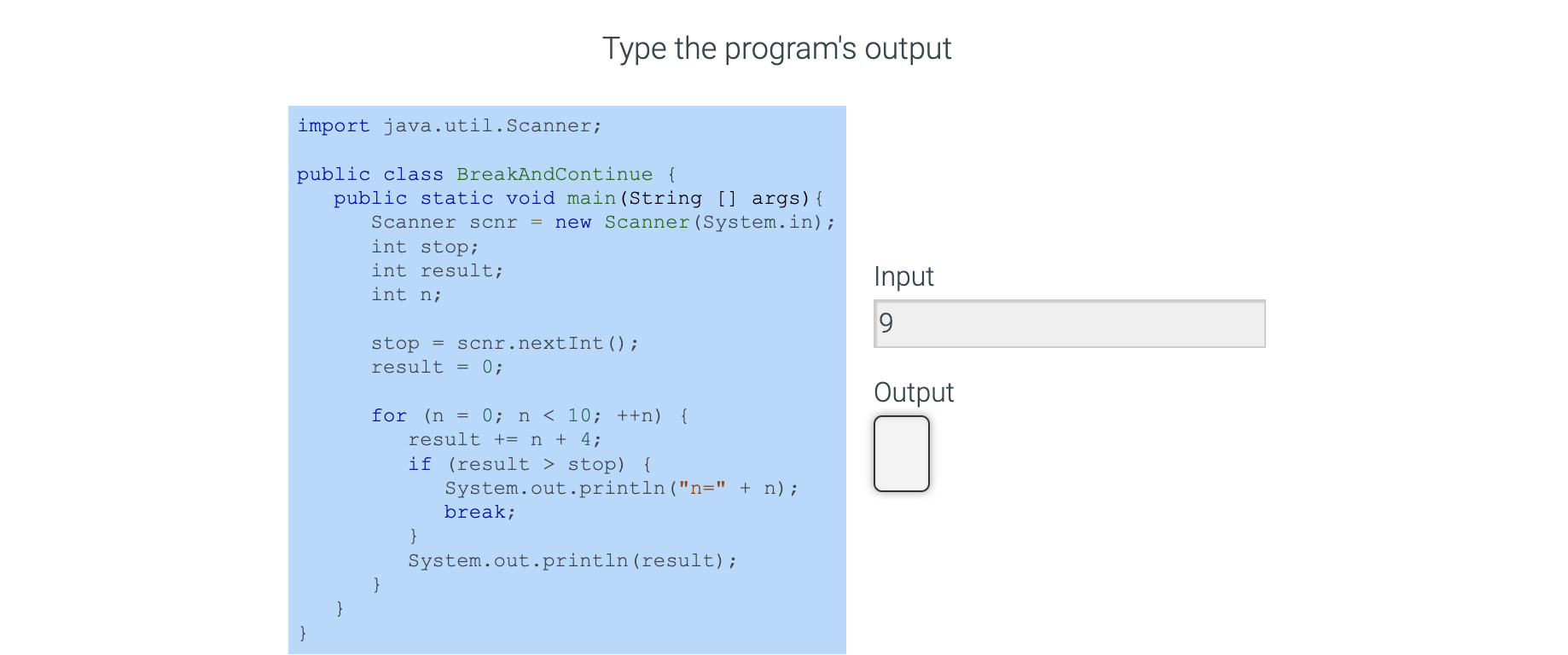 Type the program's output

import java.util.Scanner;

public class BreakAndContinue {
   public static void main(String [] args){
      Scanner scnr = new Scanner(System.in);
      int stop;
      int result;
      int n;

      stop = scnr.nextInt();
      result = 0;

      for (n = 0; n < 10; ++n) {
         result += n + 4;
         if (result > stop) {
            System.out.println("n=" + n);
            break;
         }
         System.out.println(result);
      }
   }
}

Input

9

Output